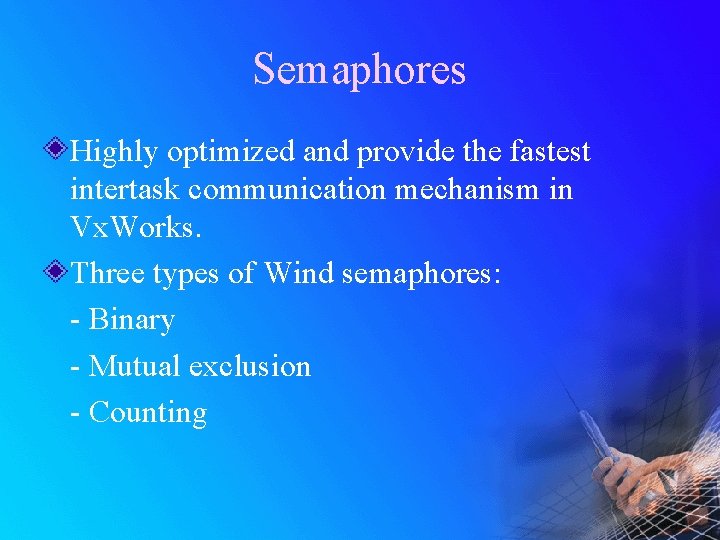 Semaphores

Highly optimized and provide the fastest intertask communication mechanism in VxWorks.

Three types of Wind semaphores:

- Binary

- Mutual exclusion

- Counting